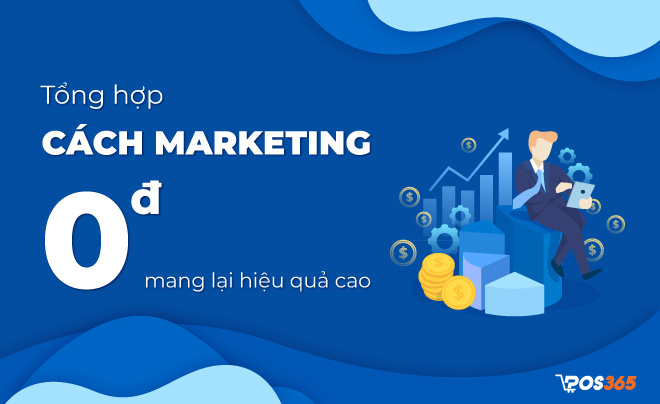 Tổng hợp

CÁCH MARKETING

0đ

mang lại hiệu quả cao

POS365